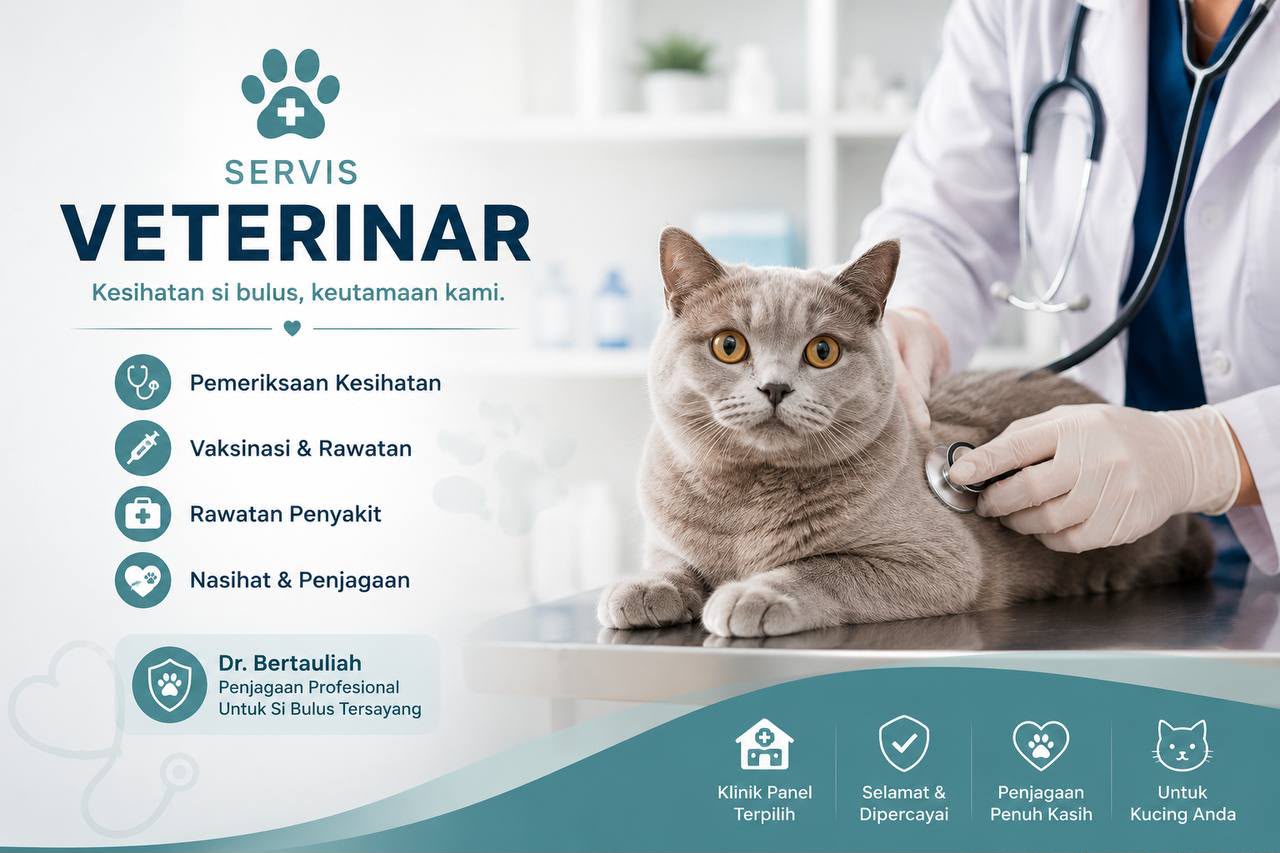 SERVIS
VETERINAR

Kesihatan si bulus, keutamaan kami.

Pemeriksaan Kesihatan

Vaksinasi & Rawatan

Rawatan Penyakit

Nasihat & Penjagaan

Dr. Bertauliah
Penjagaan Profesional
Untuk Si Bulus Tersayang

Klinik Panel Terpilih

Selamat & Dipercayai

Penjagaan Penuh Kasih

Untuk Kucing Anda